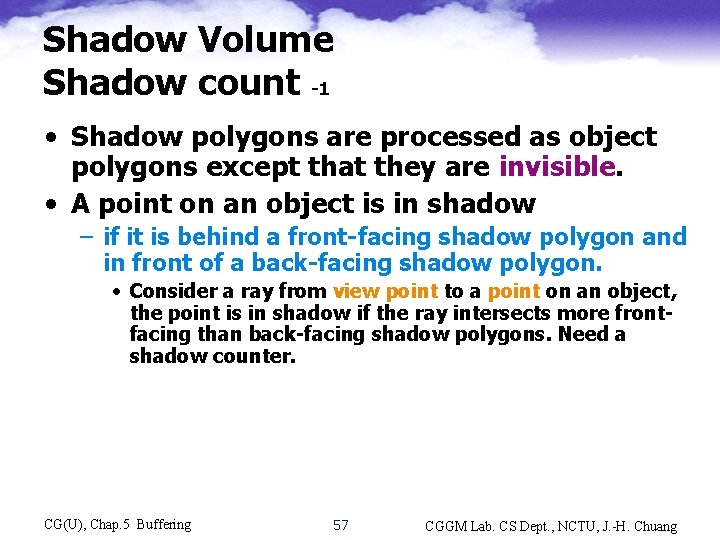 Shadow Volume
Shadow count -1

• Shadow polygons are processed as object polygons except that they are invisible.
• A point on an object is in shadow
– if it is behind a front-facing shadow polygon and in front of a back-facing shadow polygon.
• Consider a ray from view point to a point on an object, the point is in shadow if the ray intersects more front-facing than back-facing shadow polygons. Need a shadow counter.

CG(U), Chap.5 Buffering
57
CGGM Lab. CS Dept., NCTU, J.-H. Chuang